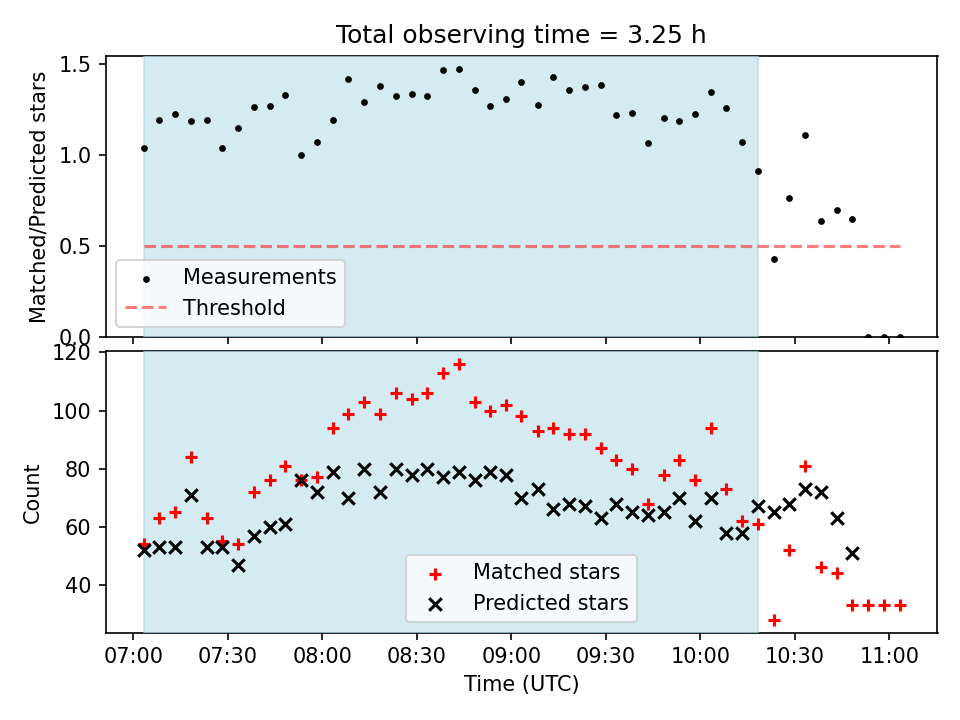 Total observing time = 3.25 h

Matched/Predicted stars

1.5
1.0
0.5
0.0

Measurements
Threshold

Count

120
100
80
60
40

Matched stars
Predicted stars

07:00
07:30
08:00
08:30
09:00
09:30
10:00
10:30
11:00

Time (UTC)